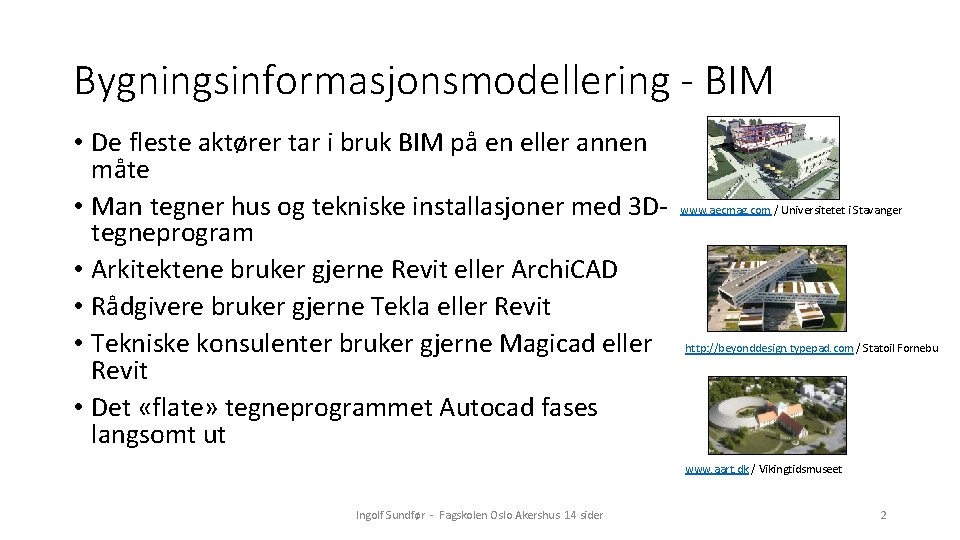 Bygningsinformasjonsmodellering - BIM

• De fleste aktører tar i bruk BIM på en eller annen måte
• Man tegner hus og tekniske installasjoner med 3D-tegneprogram
• Arkitektene bruker gjerne Revit eller Archi.CAD
• Rådgivere bruker gjerne Tekla eller Revit
• Tekniske konsulenter bruker gjerne Magicad eller Revit
• Det «flate» tegneprogrammet Autocad fases langsomt ut

www.aecmag.com / Universitetet i Stavanger

http://beyonddesign.typepad.com / Statoil Fornebu

www.aart.dk / Vikingtidsmuseet

Ingolf Sundfør - Fagskolen Oslo Akershus 14 sider

2